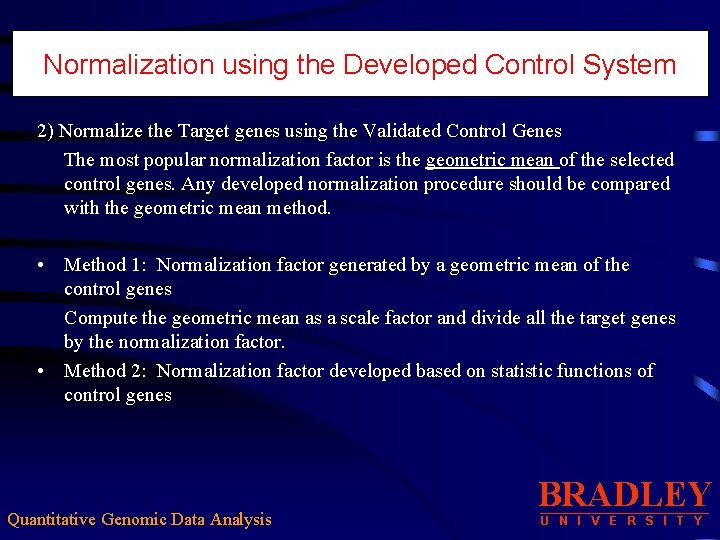 Normalization using the Developed Control System

2) Normalize the Target genes using the Validated Control Genes

The most popular normalization factor is the geometric mean of the selected control genes. Any developed normalization procedure should be compared with the geometric mean method.

• Method 1: Normalization factor generated by a geometric mean of the control genes

Compute the geometric mean as a scale factor and divide all the target genes by the normalization factor.

• Method 2: Normalization factor developed based on statistic functions of control genes

Quantitative Genomic Data Analysis

BRADLEY
UNIVERSITY